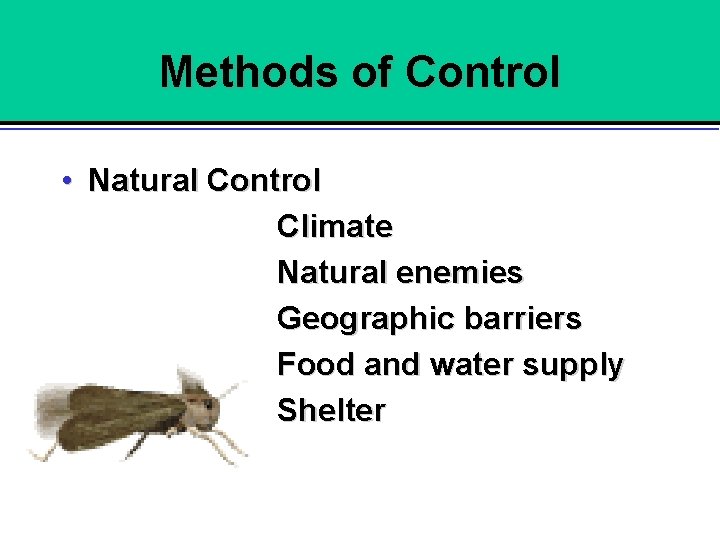 Methods of Control

• Natural Control

Climate

Natural enemies

Geographic barriers

Food and water supply

Shelter